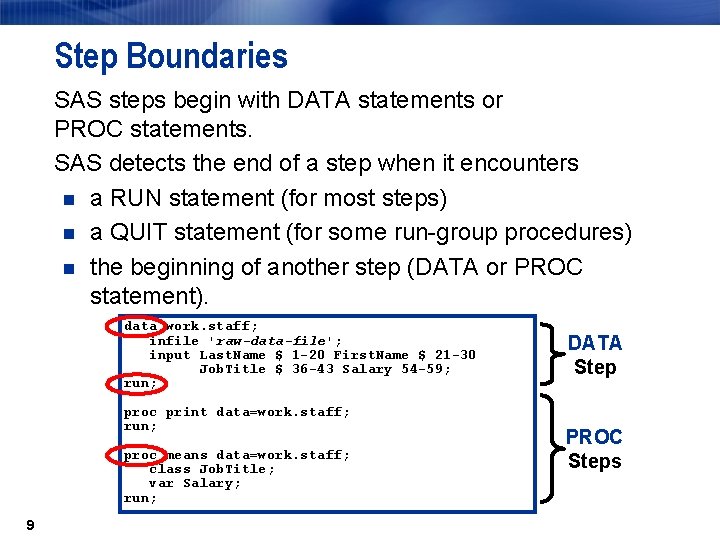 Step Boundaries

SAS steps begin with DATA statements or PROC statements.

SAS detects the end of a step when it encounters

- a RUN statement (for most steps)
- a QUIT statement (for some run-group procedures)
- the beginning of another step (DATA or PROC statement).

data work.staff;
   infile 'raw-data-file';
   input LastName $ 1-20 FirstName $ 21-30
         JobTitle $ 36-43 Salary 54-59;
run;

proc print data=work.staff;
run;

proc means data=work.staff;
   class JobTitle;
   var Salary;
run;

DATA Step

PROC Steps

9